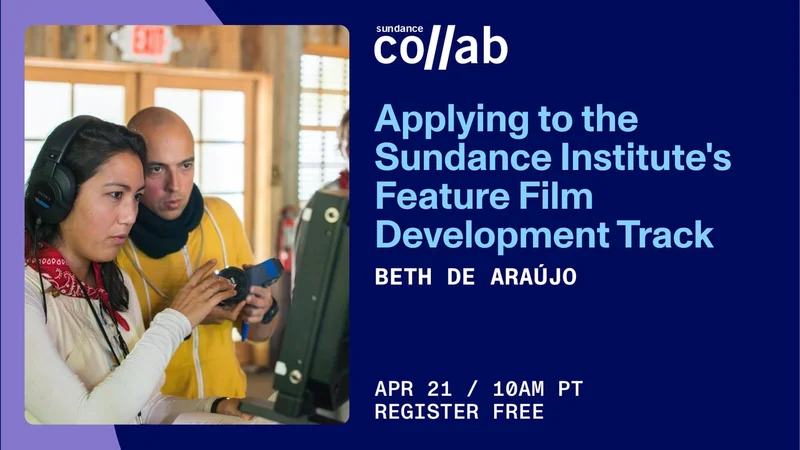 EXIT

sundance
co//ab

Applying to the Sundance Institute's Feature Film Development Track

BETH DE ARAÚJO

APR 21 / 10AM PT
REGISTER FREE